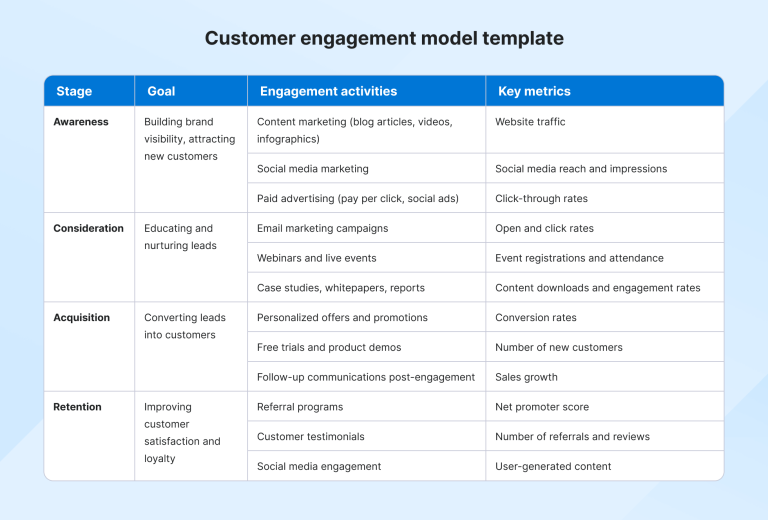 Customer engagement model template

| Stage | Goal | Engagement activities | Key metrics |
|---|---|---|---|
| Awareness | Building brand visibility, attracting new customers | Content marketing (blog articles, videos, infographics) | Website traffic |
| | | Social media marketing | Social media reach and impressions |
| | | Paid advertising (pay per click, social ads) | Click-through rates |
| Consideration | Educating and nurturing leads | Email marketing campaigns | Open and click rates |
| | | Webinars and live events | Event registrations and attendance |
| | | Case studies, whitepapers, reports | Content downloads and engagement rates |
| Acquisition | Converting leads into customers | Personalized offers and promotions | Conversion rates |
| | | Free trials and product demos | Number of new customers |
| | | Follow-up communications post-engagement | Sales growth |
| Retention | Improving customer satisfaction and loyalty | Referral programs | Net promoter score |
| | | Customer testimonials | Number of referrals and reviews |
| | | Social media engagement | User-generated content |